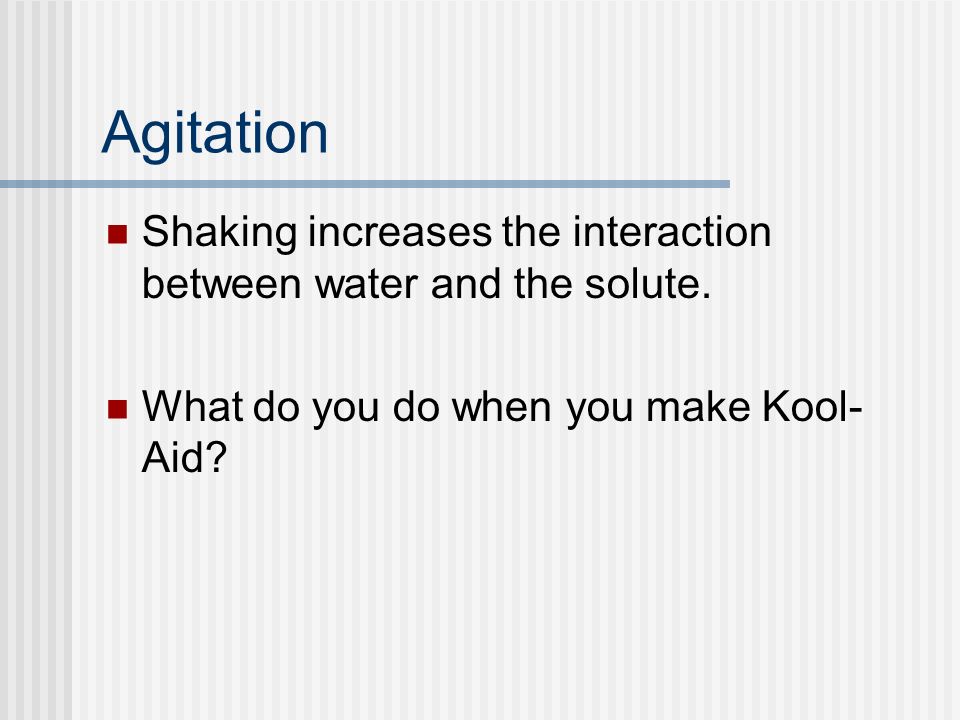 Agitation

Shaking increases the interaction between water and the solute.

What do you do when you make Kool-Aid?